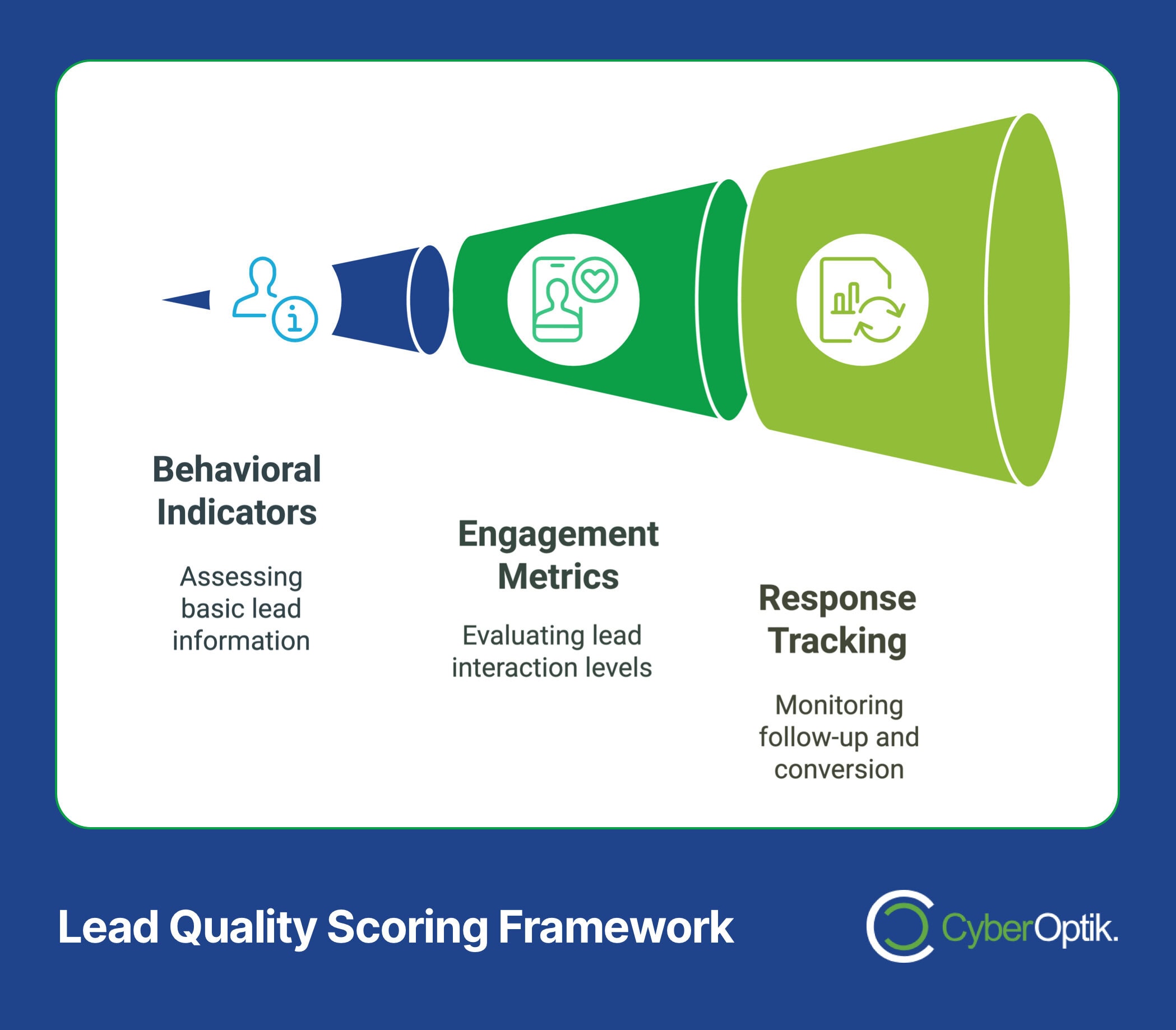 Behavioral Indicators

Assessing basic lead information

Engagement Metrics

Evaluating lead interaction levels

Response Tracking

Monitoring follow-up and conversion

Lead Quality Scoring Framework

CyberOptik.